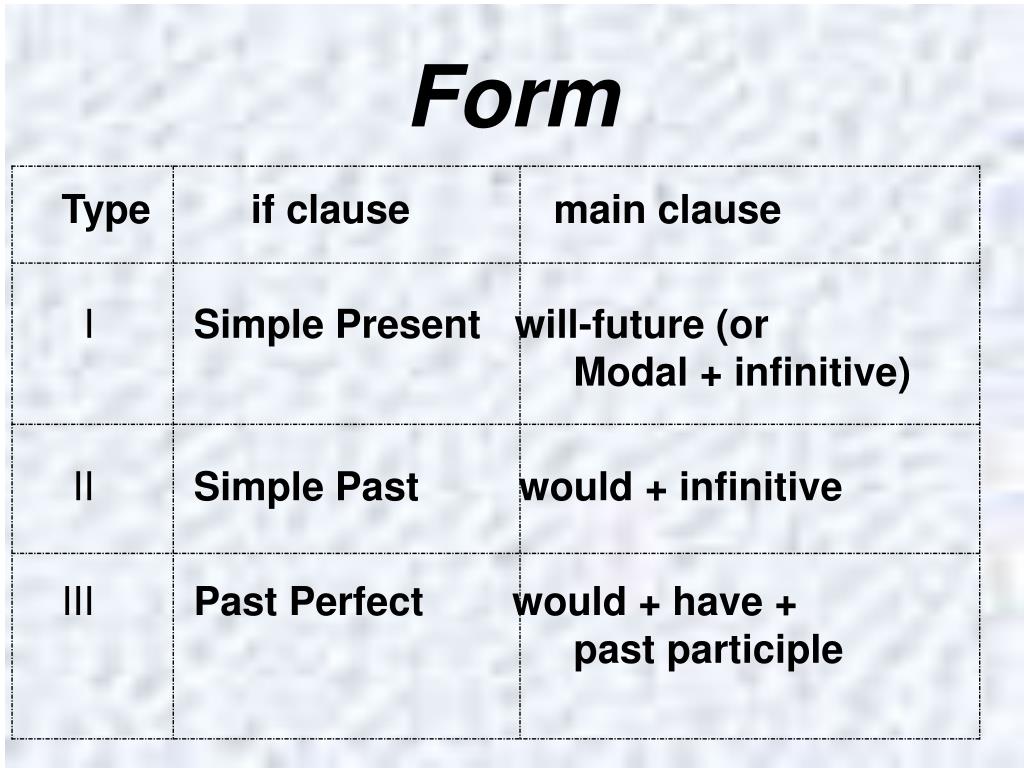 Form

| Type | if clause | main clause |
|---|---|---|
| I | Simple Present | will-future (or Modal + infinitive) |
| II | Simple Past | would + infinitive |
| III | Past Perfect | would + have + past participle |